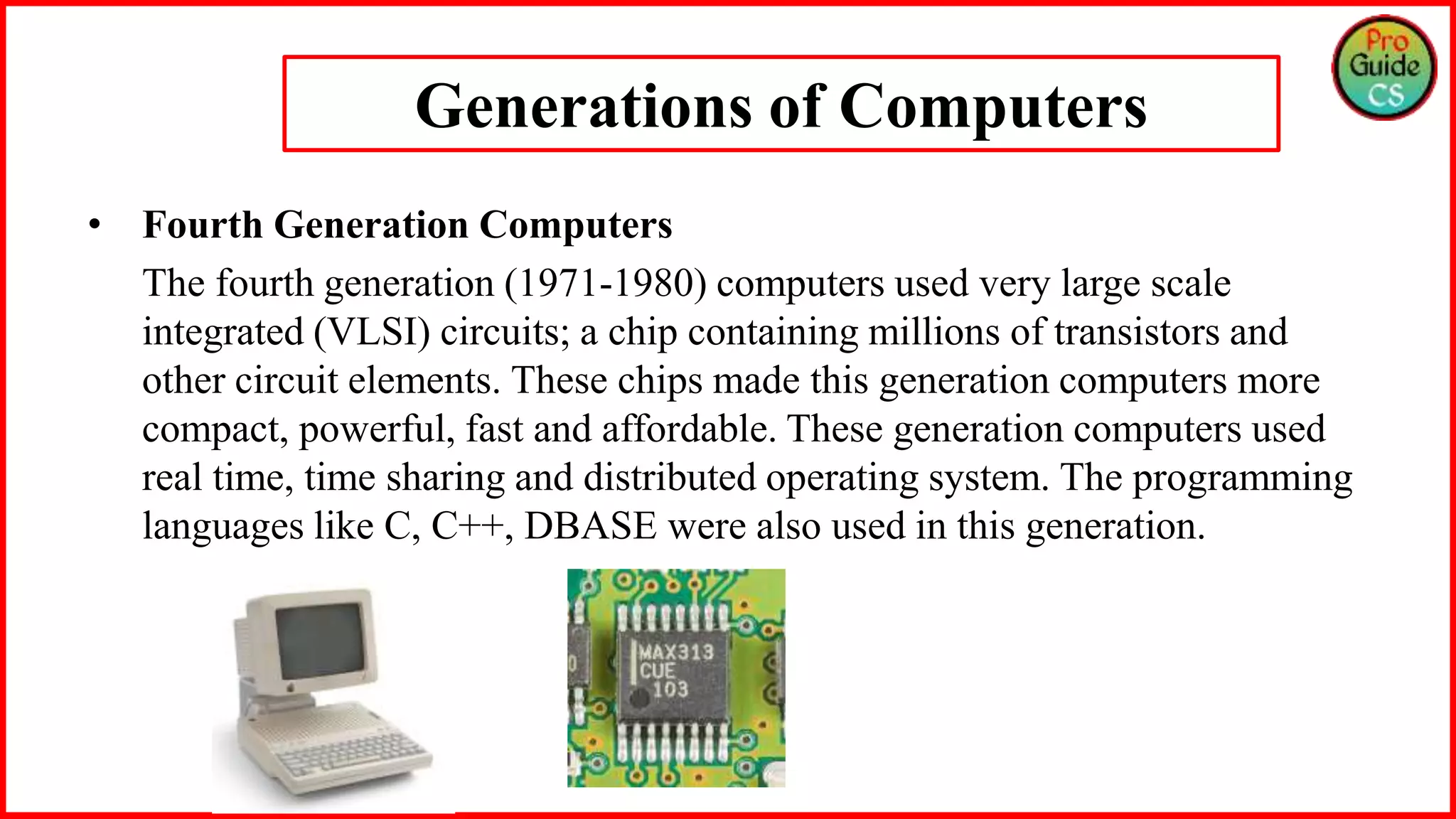 Generations of Computers

Pro Guide CS

• Fourth Generation Computers

The fourth generation (1971-1980) computers used very large scale integrated (VLSI) circuits; a chip containing millions of transistors and other circuit elements. These chips made this generation computers more compact, powerful, fast and affordable. These generation computers used real time, time sharing and distributed operating system. The programming languages like C, C++, DBASE were also used in this generation.

MAX313
CUE
103